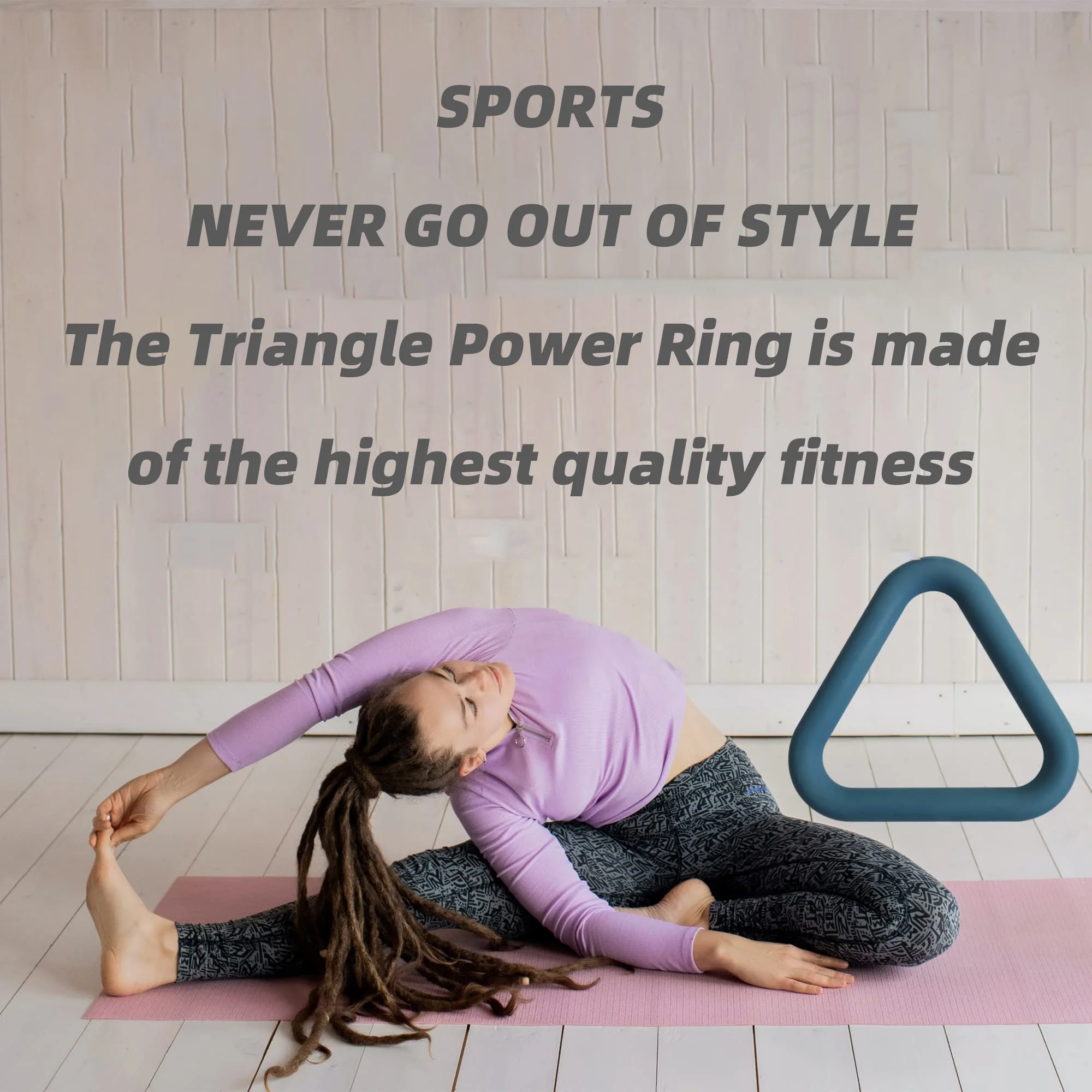 SPORTS

NEVER GO OUT OF STYLE

The Triangle Power Ring is made of the highest quality fitness